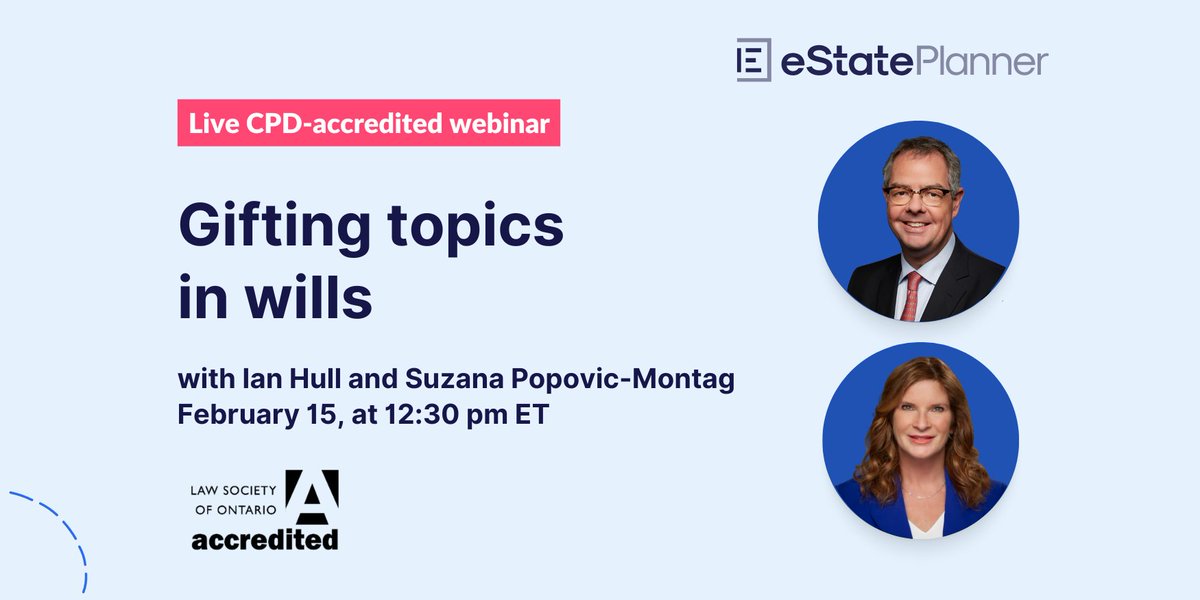 eStatePlanner

Live CPD-accredited webinar

Gifting topics in wills

with Ian Hull and Suzana Popovic-Montag
February 15, at 12:30 pm ET

LAW SOCIETY OF ONTARIO
A
accredited